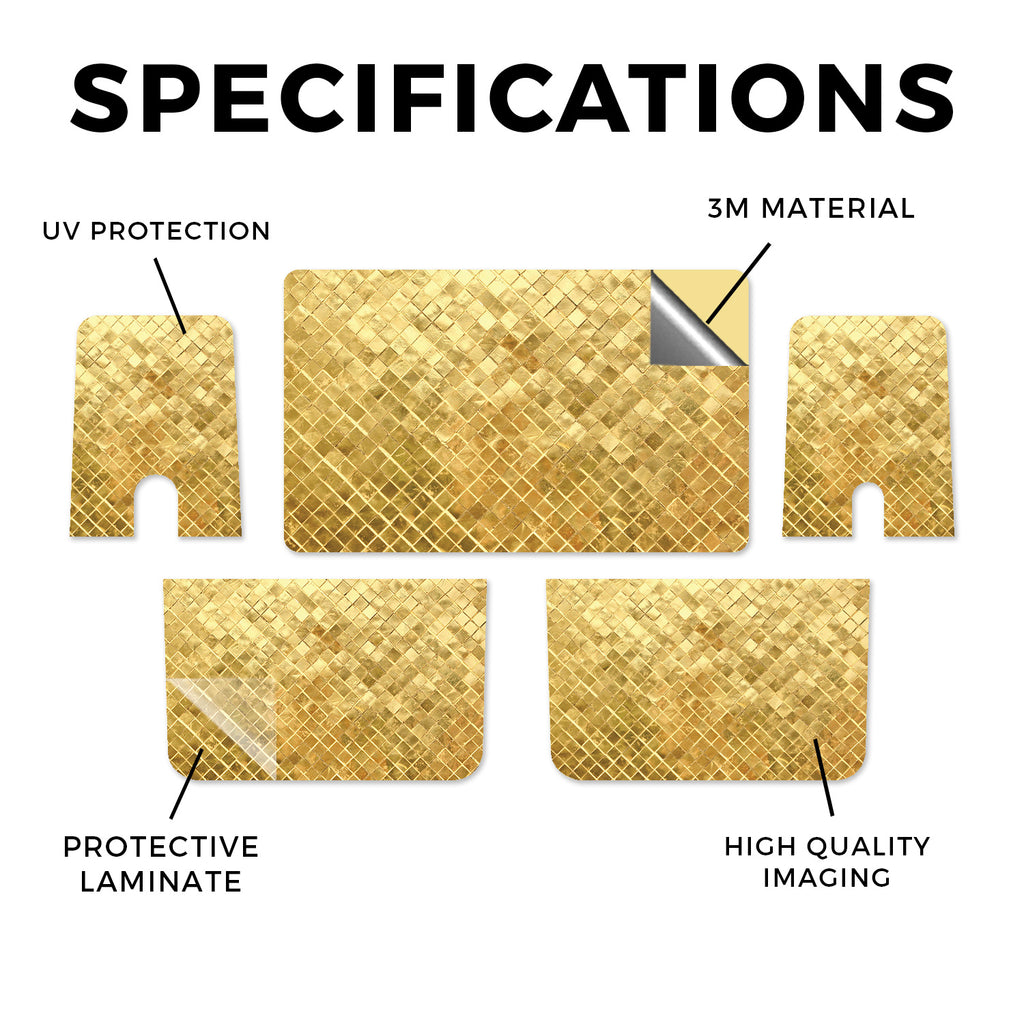 SPECIFICATIONS

UV PROTECTION

3M MATERIAL

PROTECTIVE LAMINATE

HIGH QUALITY IMAGING